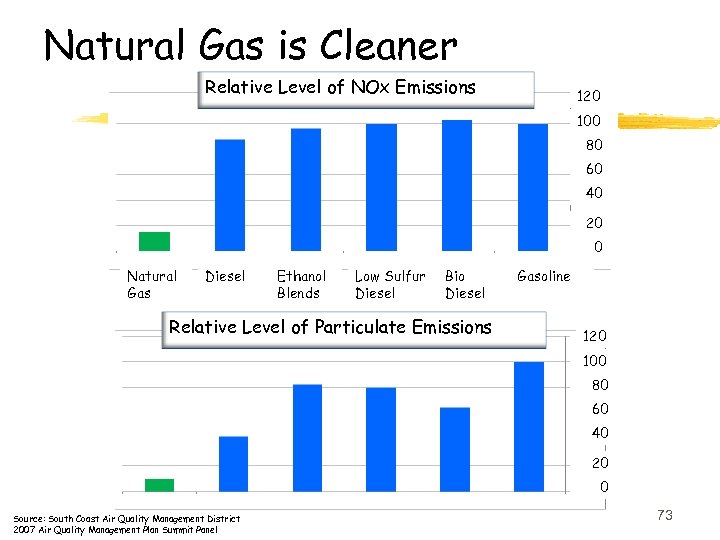 Natural Gas is Cleaner

Relative Level of NOx Emissions

120
100
80
60
40
20
0

Natural Gas
Diesel
Ethanol Blends
Low Sulfur Diesel
Bio Diesel
Gasoline

Relative Level of Particulate Emissions

120
100
80
60
40
20
0

Source: South Coast Air Quality Management District
2007 Air Quality Management Plan Summit Panel

73